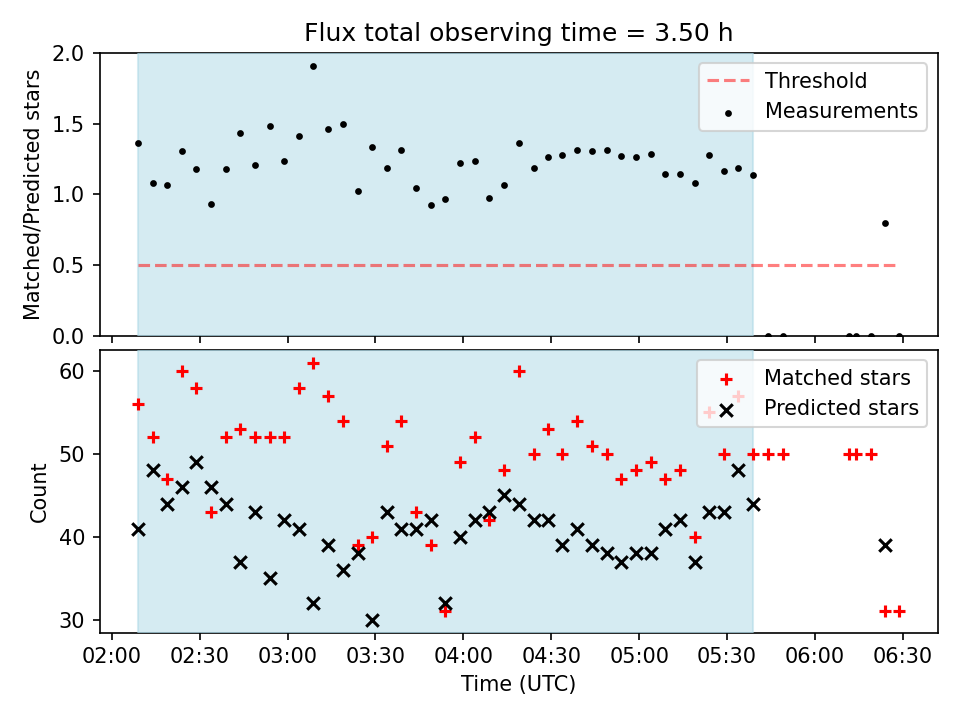 Flux total observing time = 3.50 h

Matched/Predicted stars

2.0
1.5
1.0
0.5
0.0

Threshold
Measurements

Count

60
50
40
30

Matched stars
Predicted stars

02:00 02:30 03:00 03:30 04:00 04:30 05:00 05:30 06:00 06:30

Time (UTC)